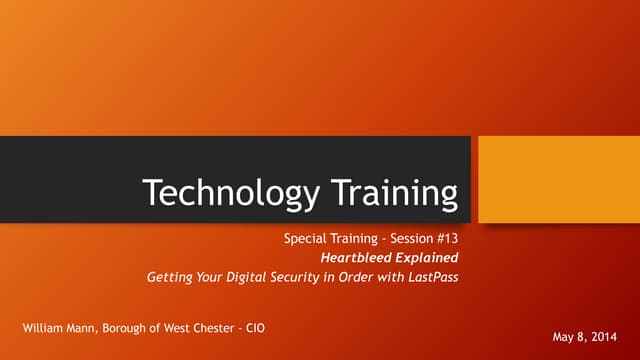 Technology Training

Special Training - Session #13
Heartbleed Explained
Getting Your Digital Security in Order with LastPass

William Mann, Borough of West Chester - CIO

May 8, 2014